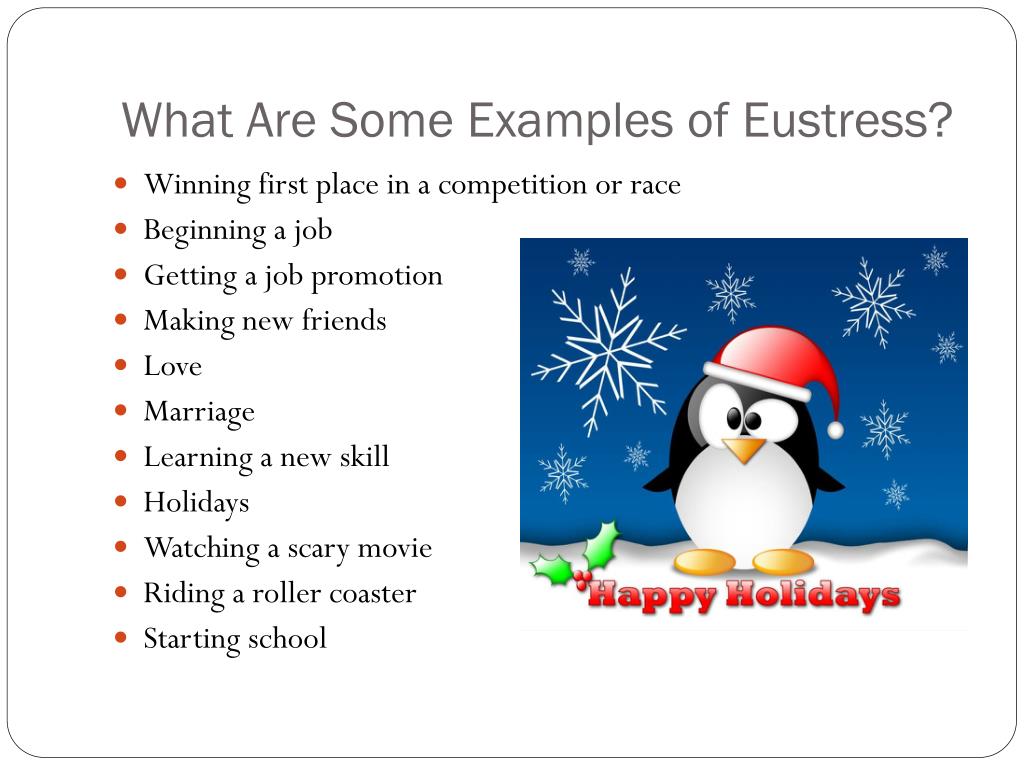 What Are Some Examples of Eustress?

- Winning first place in a competition or race
- Beginning a job
- Getting a job promotion
- Making new friends
- Love
- Marriage
- Learning a new skill
- Holidays
- Watching a scary movie
- Riding a roller coaster
- Starting school

Happy Holidays